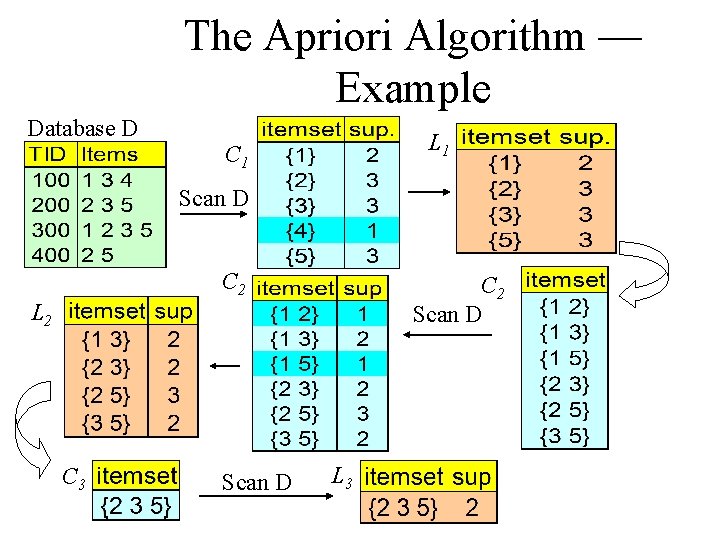 The Apriori Algorithm — Example

Database D

| TID | Items |
|---|---|
| 100 | 1 3 4 |
| 200 | 2 3 5 |
| 300 | 1 2 3 5 |
| 400 | 2 5 |

Scan D

$C_1$

| itemset | sup. |
|---|---|
| {1} | 2 |
| {2} | 3 |
| {3} | 3 |
| {4} | 1 |
| {5} | 3 |

$L_1$

| itemset | sup. |
|---|---|
| {1} | 2 |
| {2} | 3 |
| {3} | 3 |
| {5} | 3 |

$C_2$

| itemset |
|---|
| {1 2} |
| {1 3} |
| {1 5} |
| {2 3} |
| {2 5} |
| {3 5} |

Scan D

$C_2$

| itemset | sup |
|---|---|
| {1 2} | 1 |
| {1 3} | 2 |
| {1 5} | 1 |
| {2 3} | 2 |
| {2 5} | 3 |
| {3 5} | 2 |

$L_2$

| itemset | sup |
|---|---|
| {1 3} | 2 |
| {2 3} | 2 |
| {2 5} | 3 |
| {3 5} | 2 |

$C_3$

| itemset |
|---|
| {2 3 5} |

Scan D

$L_3$

| itemset | sup |
|---|---|
| {2 3 5} | 2 |